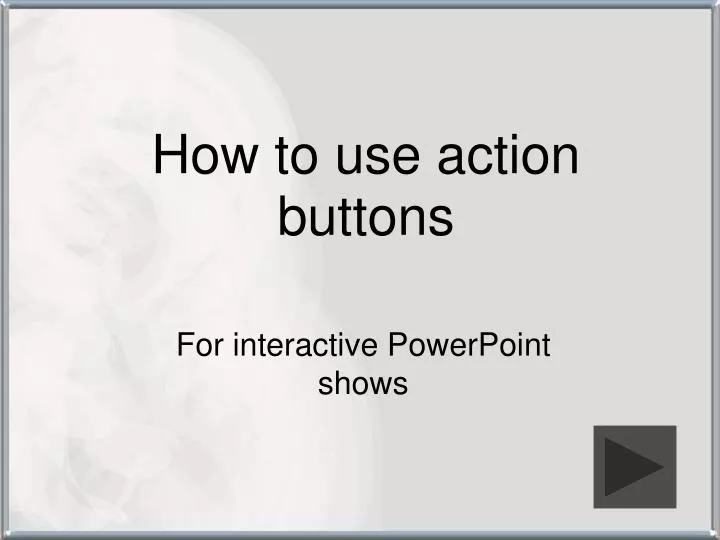 How to use action buttons

For interactive PowerPoint shows